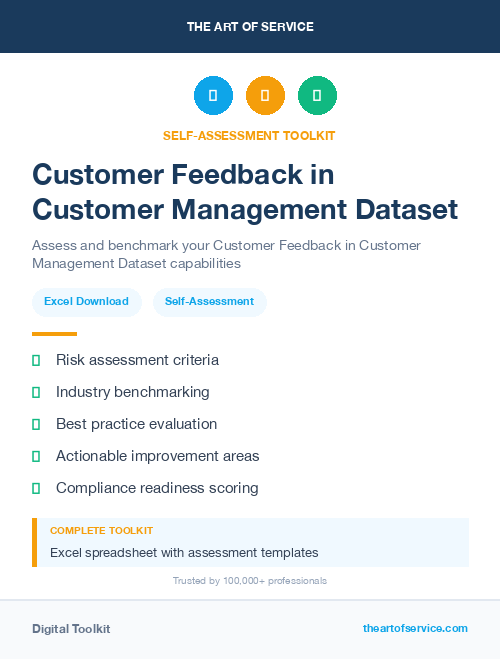 THE ART OF SERVICE

SELF-ASSESSMENT TOOLKIT

Customer Feedback in Customer Management Dataset

Assess and benchmark your Customer Feedback in Customer Management Dataset capabilities

Excel Download

Self-Assessment

Risk assessment criteria

Industry benchmarking

Best practice evaluation

Actionable improvement areas

Compliance readiness scoring

COMPLETE TOOLKIT

Excel spreadsheet with assessment templates

Trusted by 100,000+ professionals

Digital Toolkit

theartofservice.com